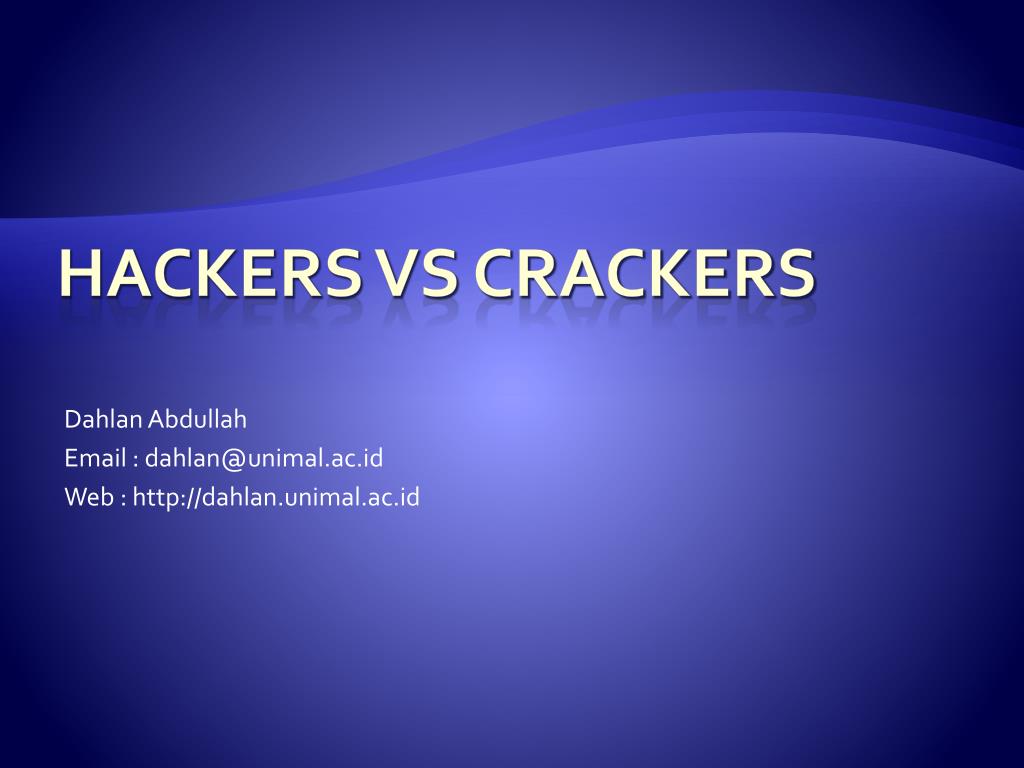 HACKERS VS CRACKERS

Dahlan Abdullah
Email : dahlan@unimal.ac.id
Web : http://dahlan.unimal.ac.id